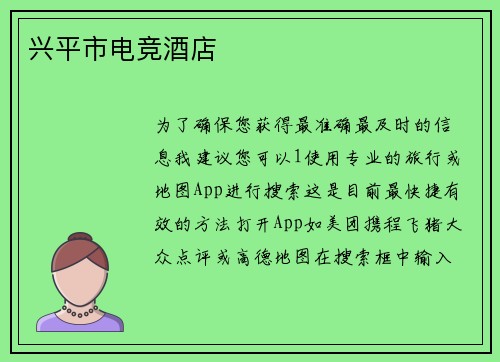 兴平市电竞酒店

为了确保您获得最准确最及时的信息我建议您可以1使用专业的旅行或地图App进行搜索这是目前最快捷有效的方法打开App如美团携程飞猪大众点评或高德地图在搜索框中输入